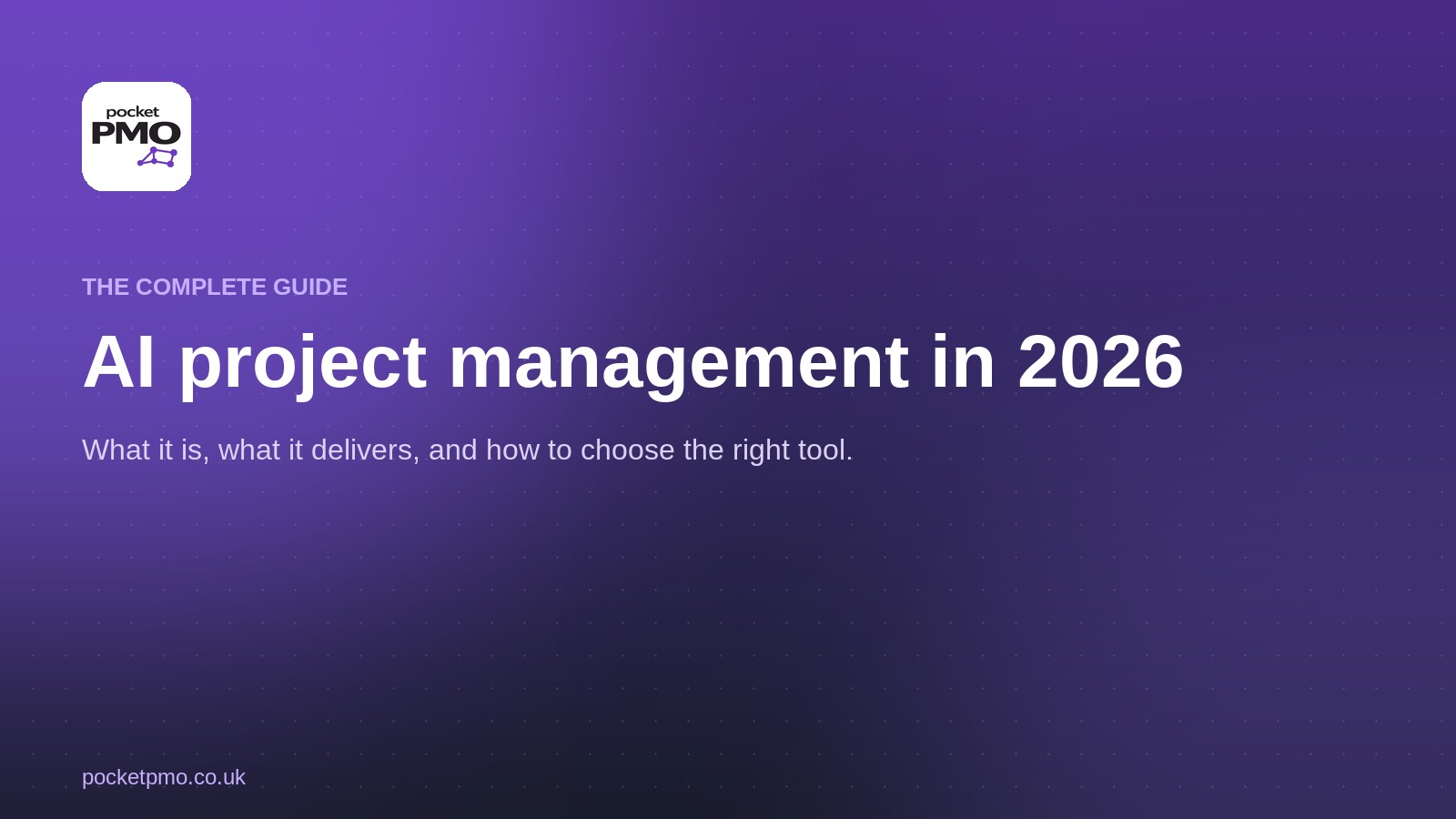 pocket
PMO

THE COMPLETE GUIDE

AI project management in 2026

What it is, what it delivers, and how to choose the right tool.

pocketpmo.co.uk